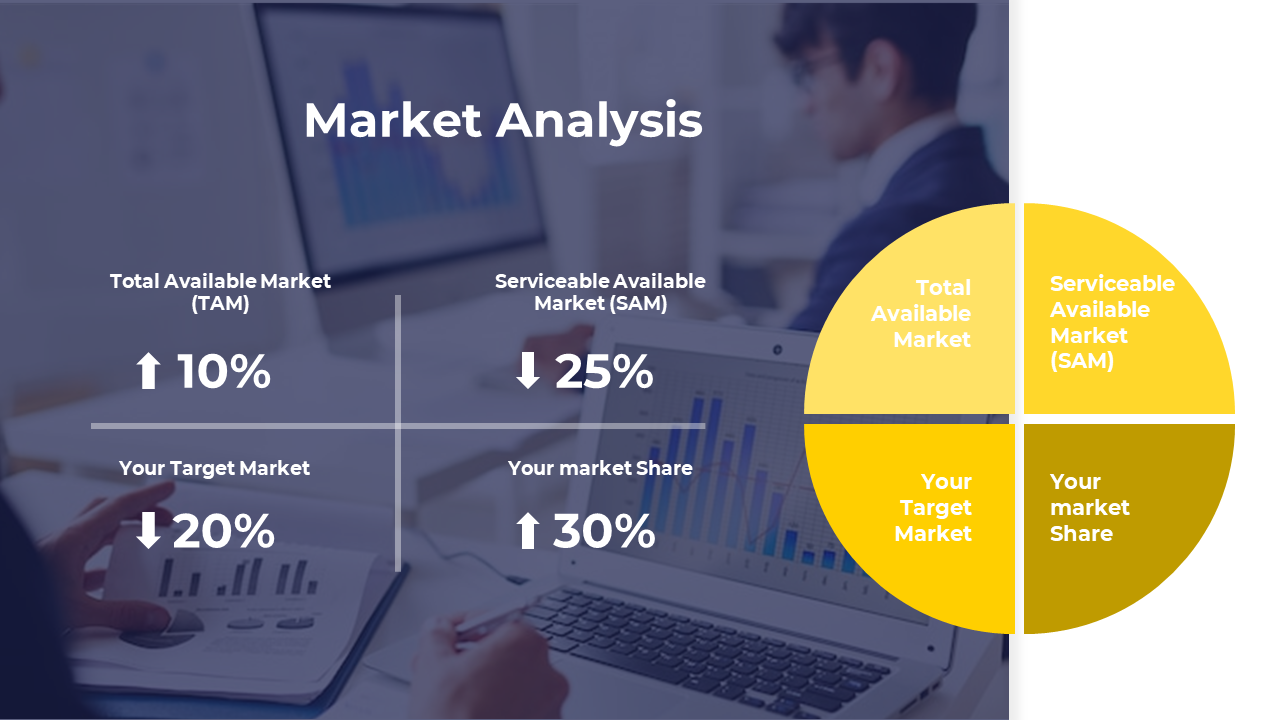 Market Analysis

Total Available Market (TAM)

⬆ 10%

Serviceable Available Market (SAM)

⬇ 25%

Your Target Market

⬇ 20%

Your market Share

⬆ 30%

Total Available Market

Serviceable Available Market (SAM)

Your Target Market

Your market Share